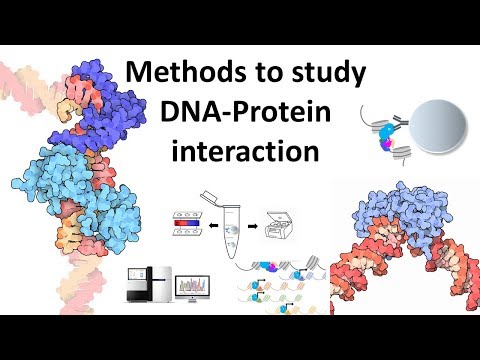 Methods to study DNA-Protein interaction